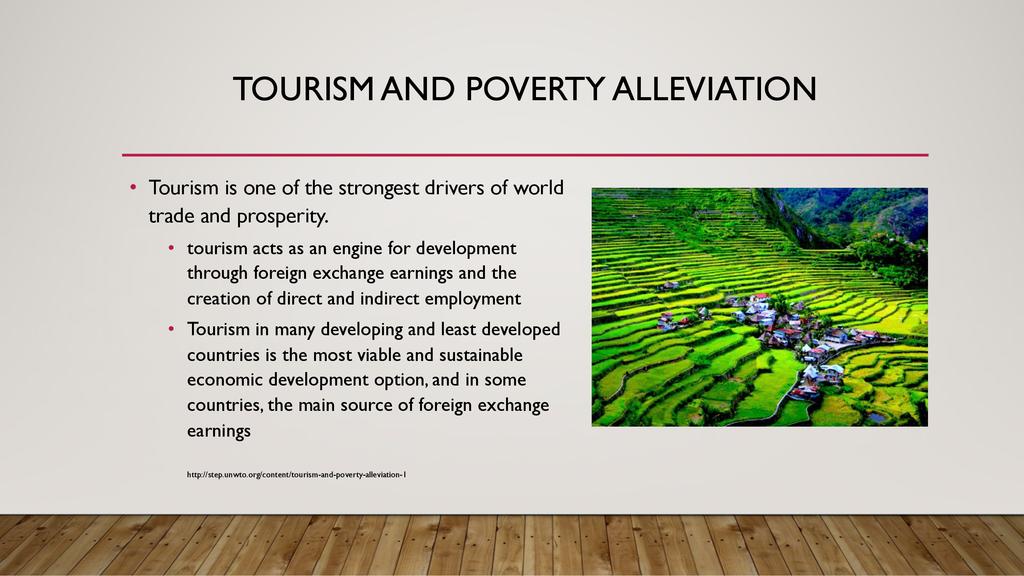 TOURISM AND POVERTY ALLEVIATION

• Tourism is one of the strongest drivers of world trade and prosperity.

• tourism acts as an engine for development through foreign exchange earnings and the creation of direct and indirect employment

• Tourism in many developing and least developed countries is the most viable and sustainable economic development option, and in some countries, the main source of foreign exchange earnings

http://step.unwto.org/content/tourism-and-poverty-alleviation-1